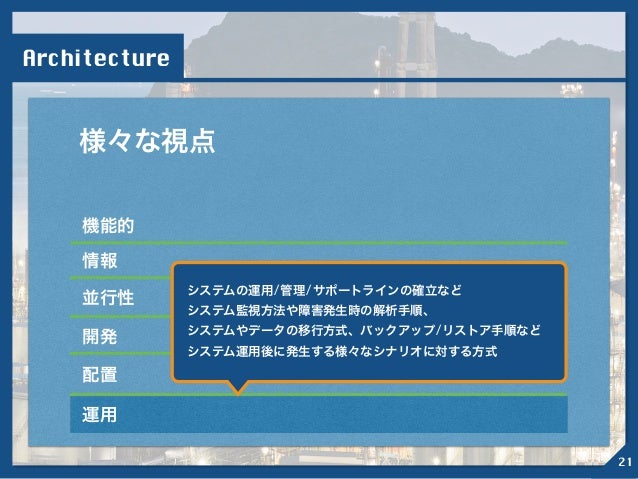 Architecture

様々な視点

機能的

情報

並行性

開発

配置

運用

システムの運用/管理/サポートラインの確立など
システム監視方法や障害発生時の解析手順、
システムやデータの移行方式、バックアップ/リストア手順など
システム運用後に発生する様々なシナリオに対する方式

21